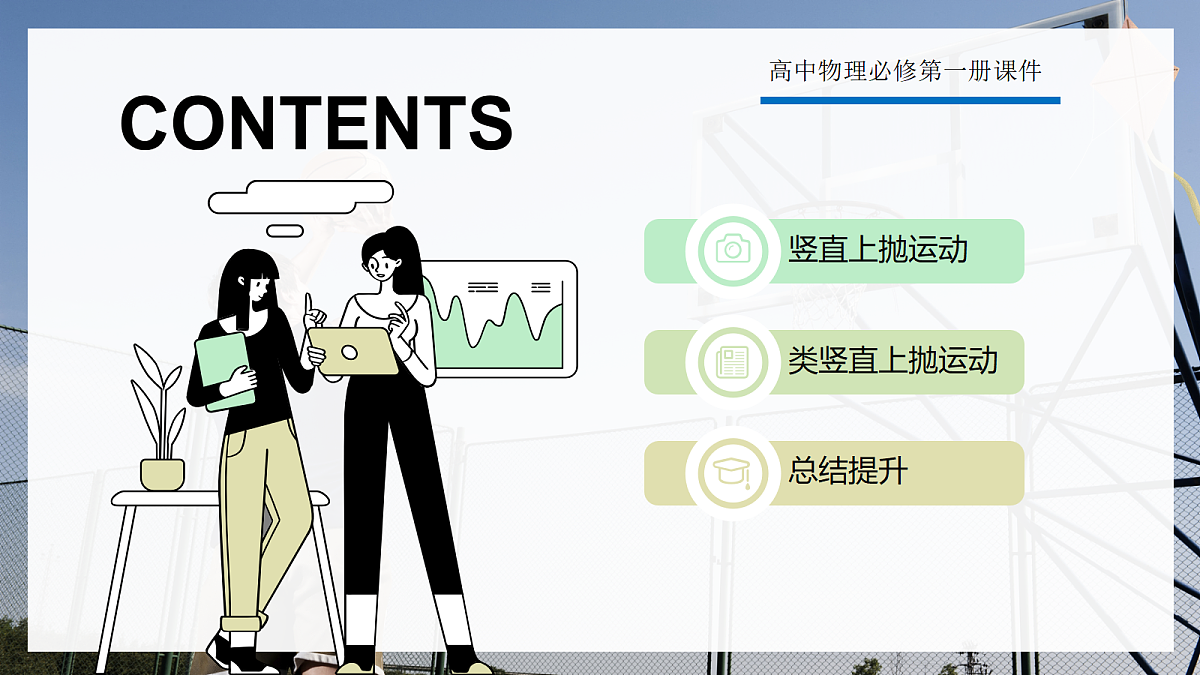 高中物理必修第一册课件

CONTENTS

竖直上抛运动

类竖直上抛运动

总结提升